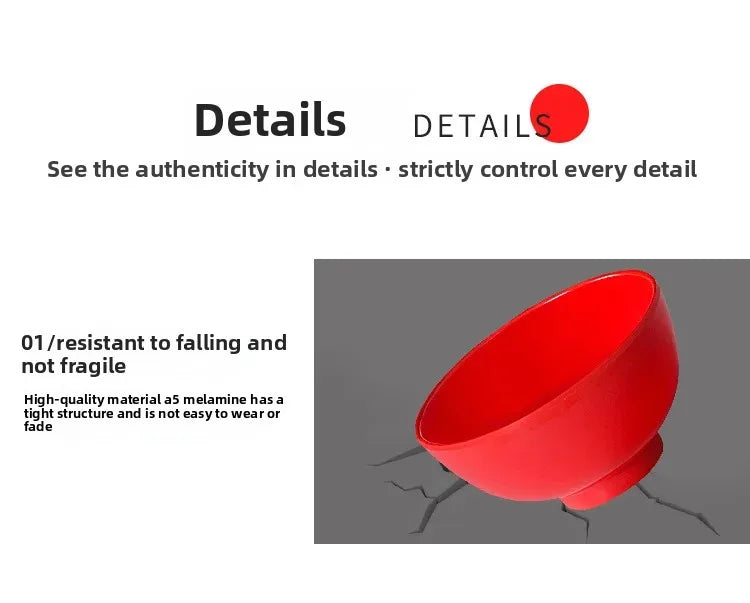 Details DETAILS

See the authenticity in details · strictly control every detail

01/resistant to falling and not fragile

High-quality material a5 melamine has a tight structure and is not easy to wear or fade